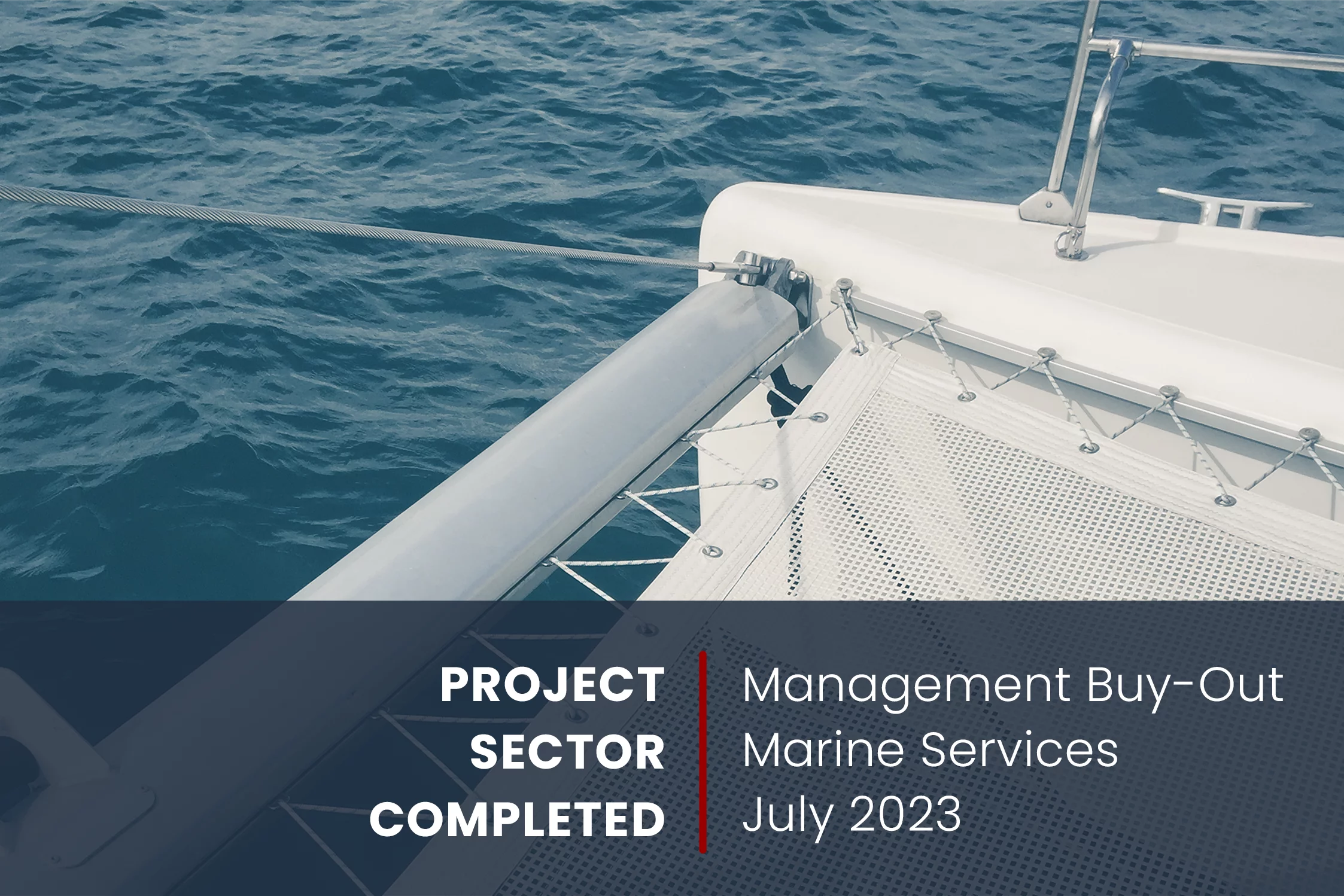 PROJECT
SECTOR
COMPLETED

Management Buy-Out
Marine Services
July 2023